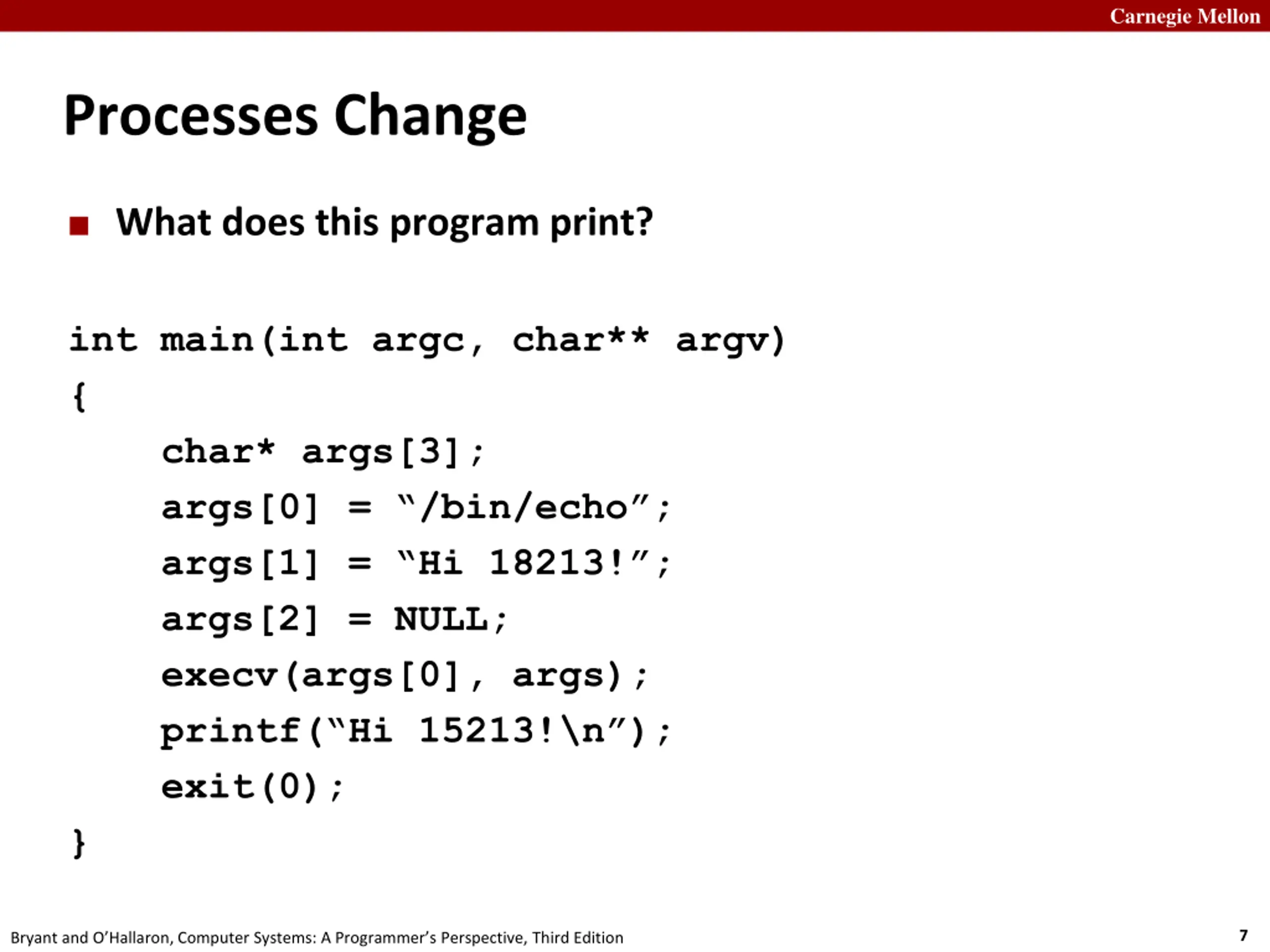 Carnegie Mellon

Processes Change

What does this program print?

int main(int argc, char** argv)
{
    char* args[3];
    args[0] = “/bin/echo”;
    args[1] = “Hi 18213!”;
    args[2] = NULL;
    execv(args[0], args);
    printf(“Hi 15213!\n”);
    exit(0);
}

Bryant and O’Hallaron, Computer Systems: A Programmer’s Perspective, Third Edition

7